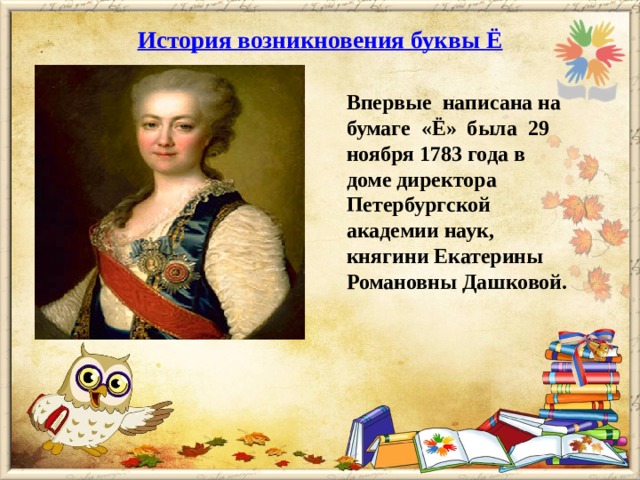 История возникновения буквы Ё

Впервые написана на бумаге «Ё» была 29 ноября 1783 года в доме директора Петербургской академии наук, княгини Екатерины Романовны Дашковой.